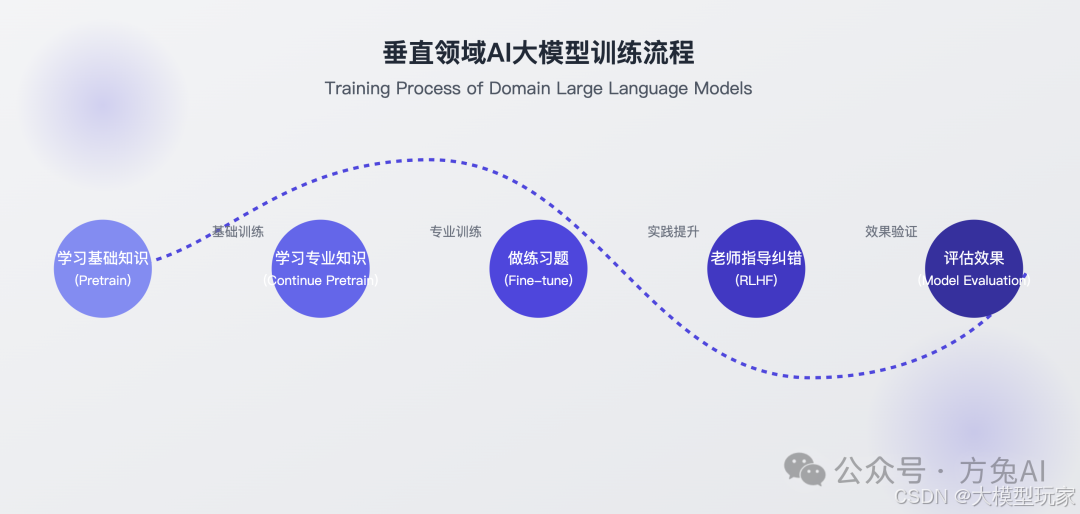 垂直领域AI大模型训练流程

Training Process of Domain Large Language Models

学习基础知识
(Pretrain)

基础训练

学习专业知识
(Continue Pretrain)

专业训练

做练习题
(Fine-tune)

实践提升

老师指导纠错
(RLHF)

效果验证

评估效果
(Model Evaluation)

公众号 · 方兔AI
CSDN @大模型玩家